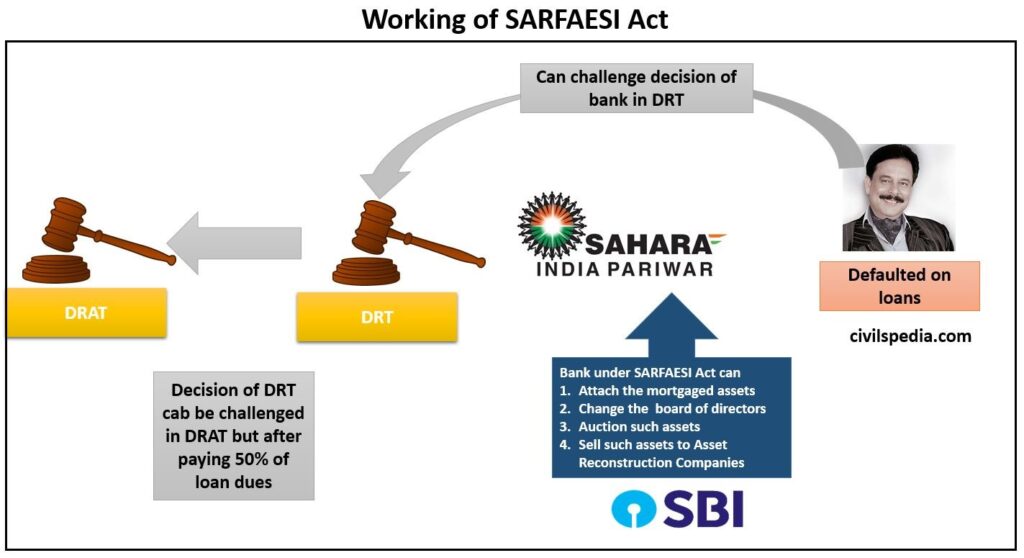 Working of SARFAESI Act

Can challenge decision of bank in DRT

SAHARA INDIA PARIWAR

Defaulted on loans

civilspedia.com

DRAT

DRT

Decision of DRT cab be challenged in DRAT but after paying 50% of loan dues

Bank under SARFAESI Act can
1. Attach the mortgaged assets
2. Change the board of directors
3. Auction such assets
4. Sell such assets to Asset Reconstruction Companies

SBI